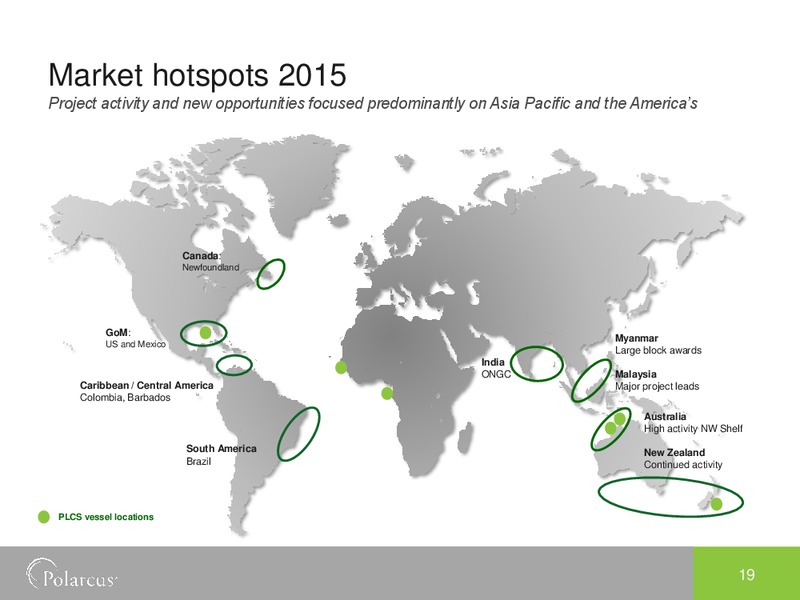 Market hotspots 2015
Project activity and new opportunities focused predominantly on Asia Pacific and the America's

Canada:
Newfoundland

GoM:
US and Mexico

Caribbean / Central America
Colombia, Barbados

South America
Brazil

India
ONGC

Myanmar
Large block awards

Malaysia
Major project leads

Australia
High activity NW Shelf

New Zealand
Continued activity

PLCS vessel locations

Polarcus

19